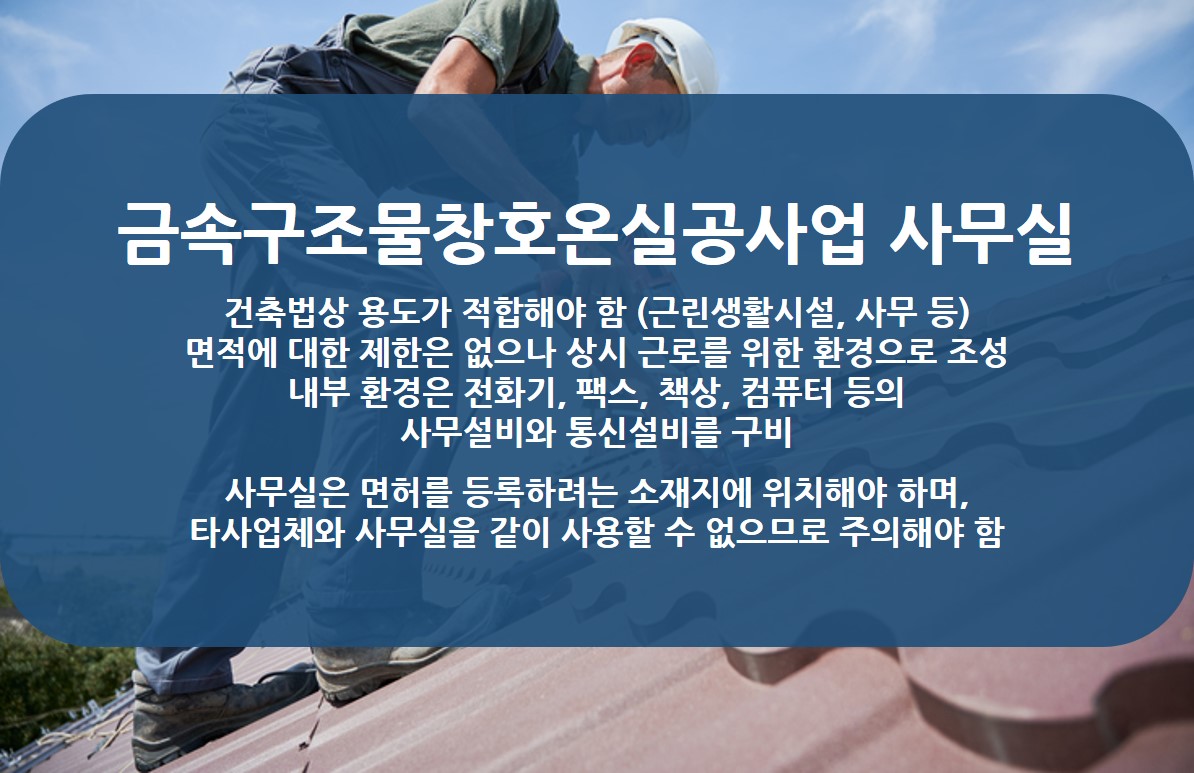 금속구조물창호온실공사업 사무실

건축법상 용도가 적합해야 함 (근린생활시설, 사무 등)
면적에 대한 제한은 없으나 상시 근로를 위한 환경으로 조성
내부 환경은 전화기, 팩스, 책상, 컴퓨터 등의
사무설비와 통신설비를 구비

사무실은 면허를 등록하려는 소재지에 위치해야 하며,
타사업체와 사무실을 같이 사용할 수 없으므로 주의해야 함